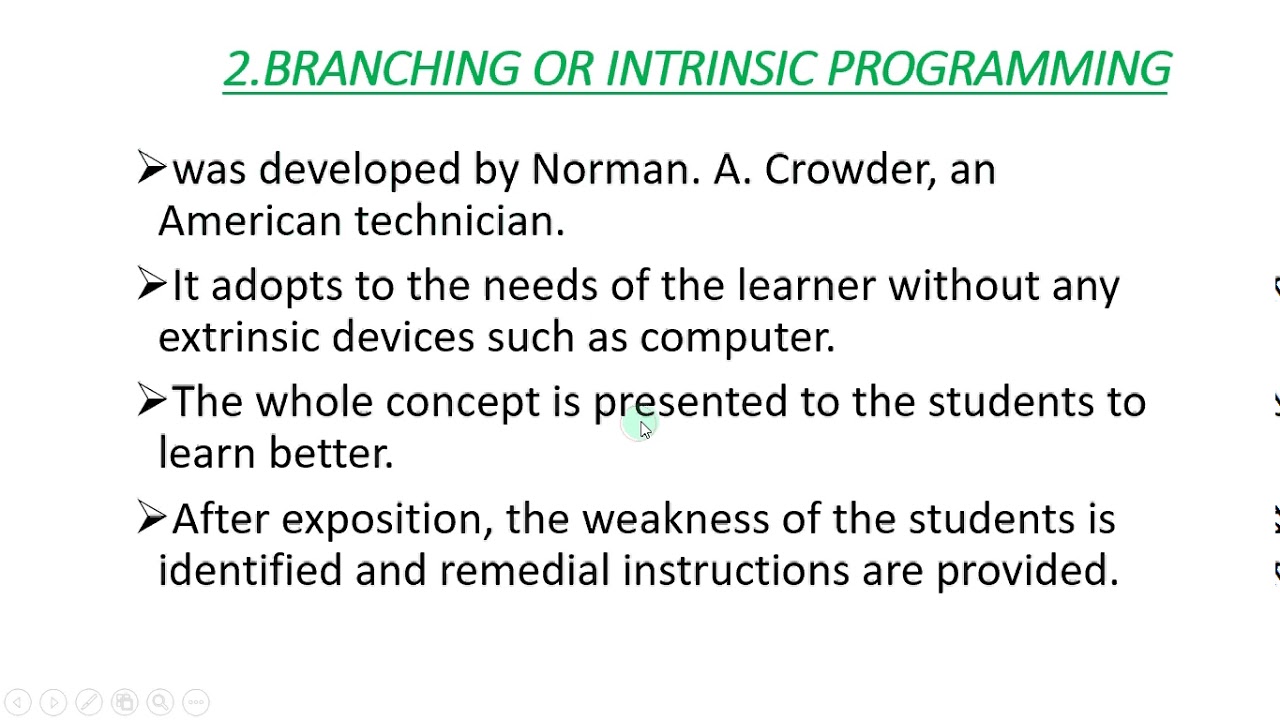 2.BRANCHING OR INTRINSIC PROGRAMMING

➢was developed by Norman. A. Crowder, an American technician.

➢It adopts to the needs of the learner without any extrinsic devices such as computer.

➢The whole concept is presented to the students to learn better.

➢After exposition, the weakness of the students is identified and remedial instructions are provided.